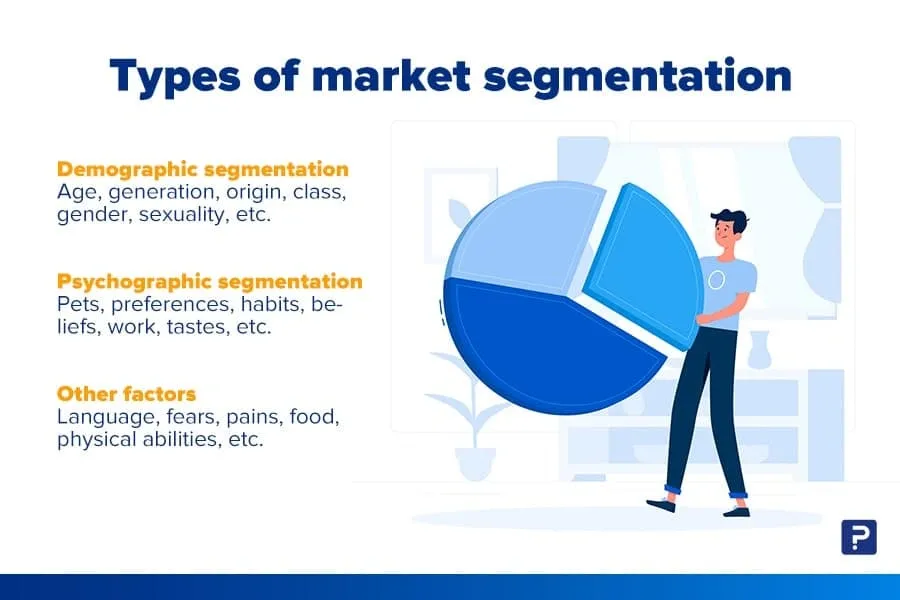 Types of market segmentation

Demographic segmentation
Age, generation, origin, class, gender, sexuality, etc.

Psychographic segmentation
Pets, preferences, habits, beliefs, work, tastes, etc.

Other factors
Language, fears, pains, food, physical abilities, etc.

P